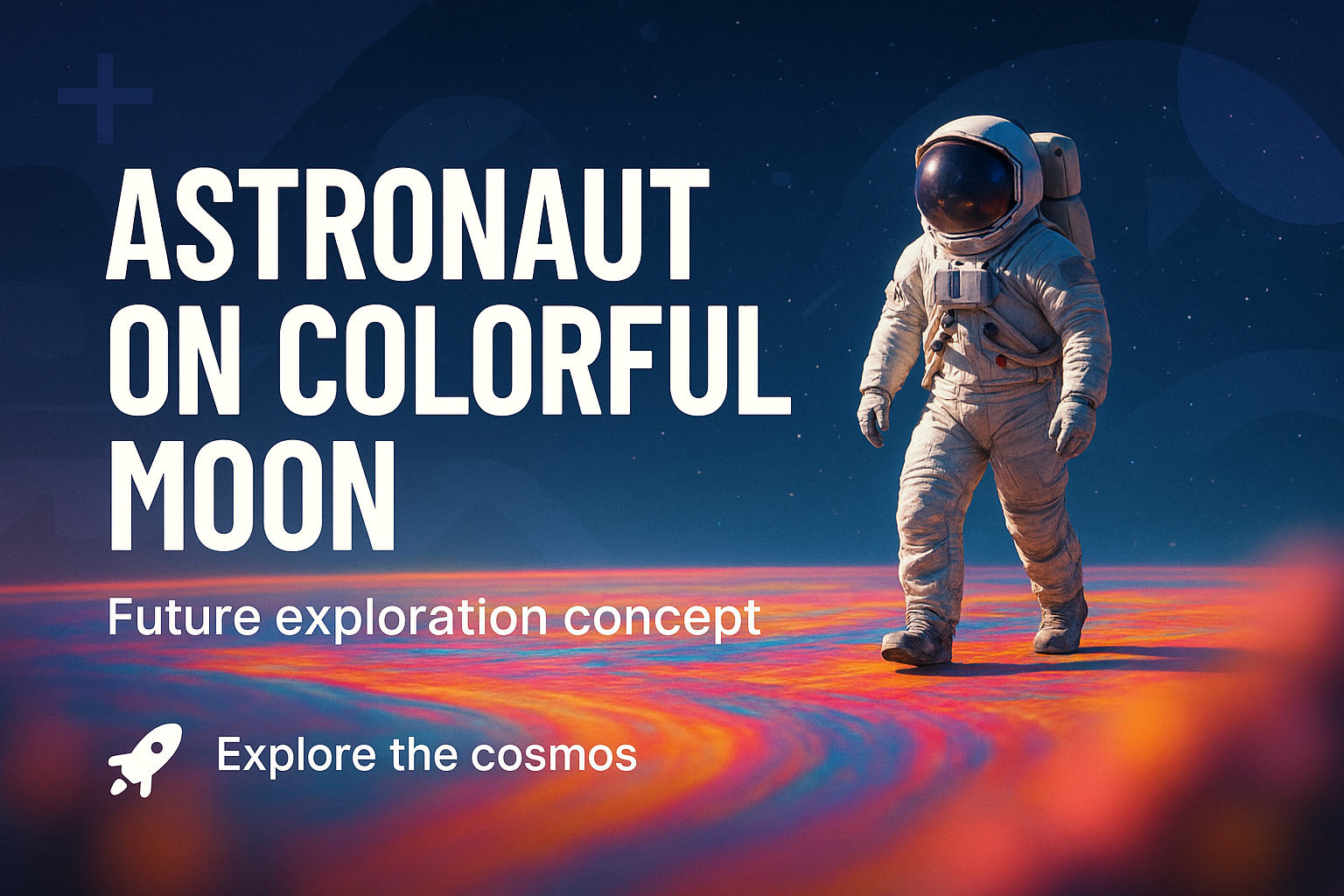 ASTRONAUT ON COLORFUL MOON

Future exploration concept

Explore the cosmos